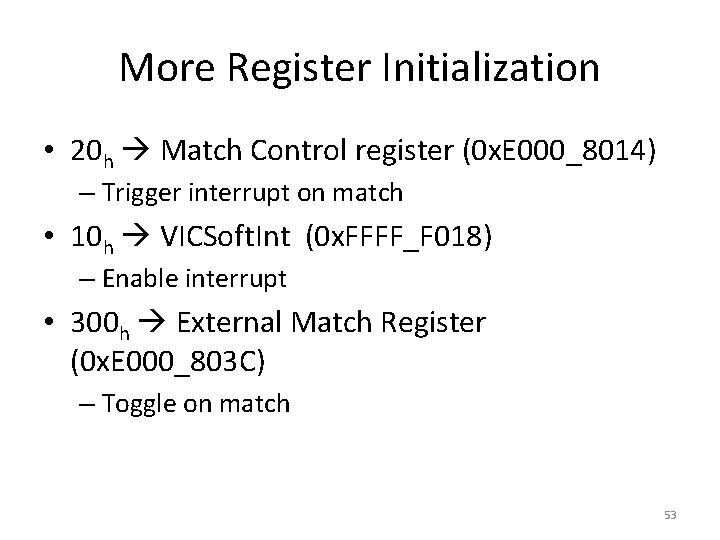 More Register Initialization

• $20_h$ → Match Control register (0xE000_8014)
– Trigger interrupt on match
• $10_h$ → VICSoftInt (0xFFFF_F018)
– Enable interrupt
• $300_h$ → External Match Register (0xE000_803C)
– Toggle on match

53